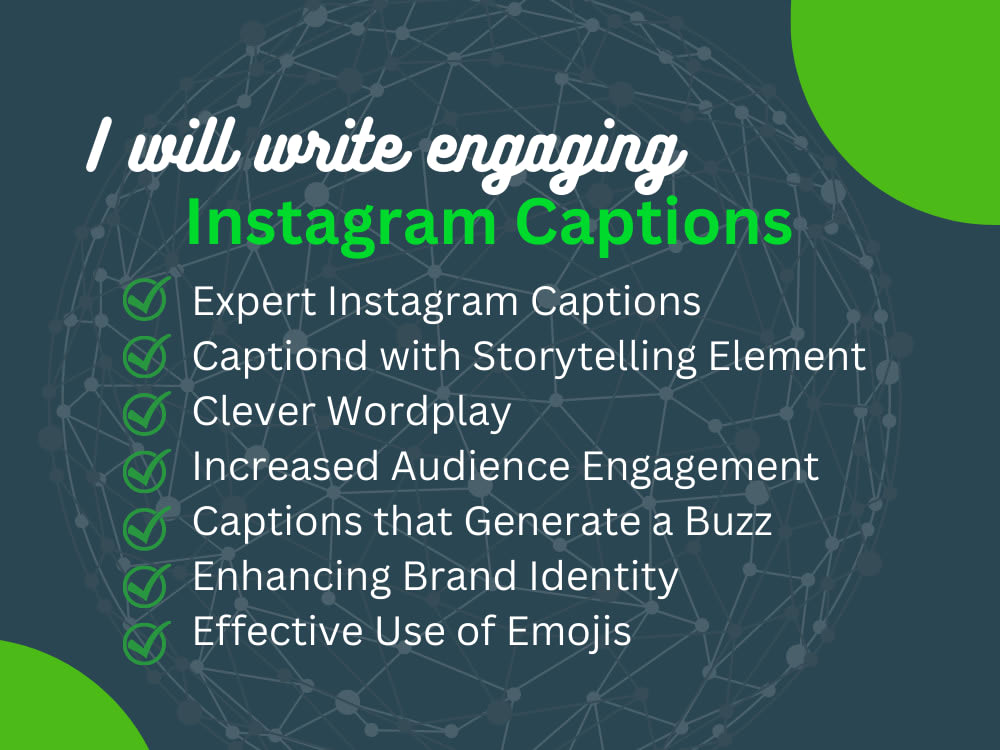 I will write engaging
Instagram Captions

Expert Instagram Captions
Captiond with Storytelling Element
Clever Wordplay
Increased Audience Engagement
Captions that Generate a Buzz
Enhancing Brand Identity
Effective Use of Emojis